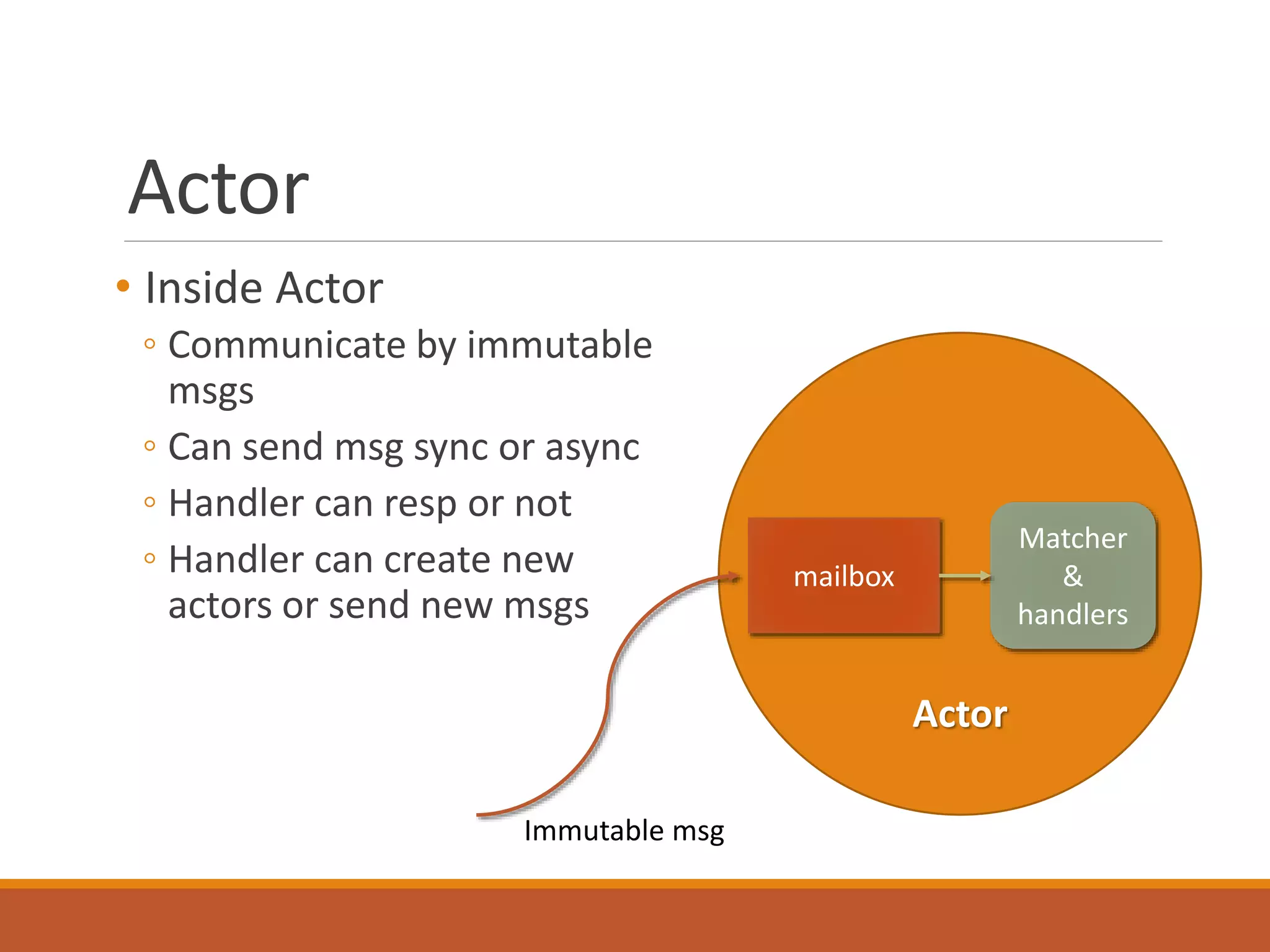 Actor

• Inside Actor
◦ Communicate by immutable msgs
◦ Can send msg sync or async
◦ Handler can resp or not
◦ Handler can create new actors or send new msgs

mailbox

Matcher & handlers

Actor

Immutable msg